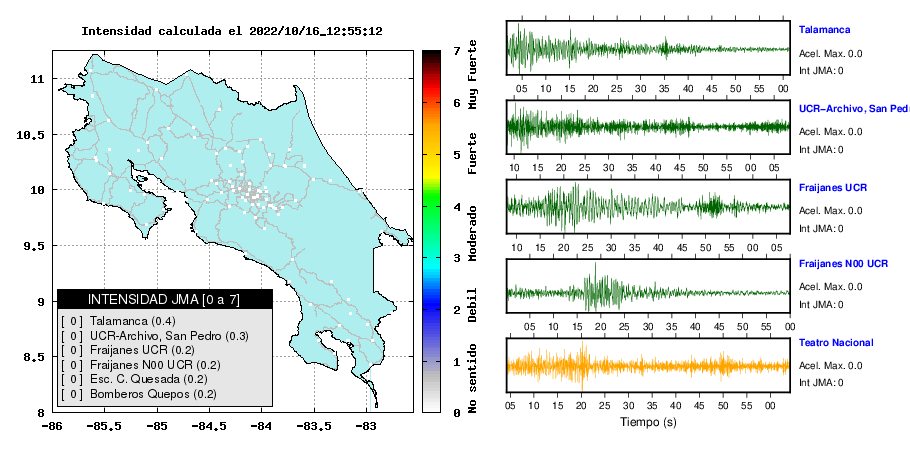 Intensidad calculada el 2022/10/16_12:55:12

11
10.5
10
9.5
9
8.5
8
-86
-85.5
-85
-84.5
-84
-83.5
-83

INTENSIDAD JMA [0 a 7]
[ 0 ] Talamanca (0.4)
[ 0 ] UCR-Archivo, San Pedro (0.3)
[ 0 ] Fraijanes UCR (0.2)
[ 0 ] Fraijanes N00 UCR (0.2)
[ 0 ] Esc. C. Quesada (0.2)
[ 0 ] Bomberos Quepos (0.2)

7
6
5
4
3
2
1
0
Muy Fuerte
Fuerte
Moderado
Debil
No sentido

05 10 15 20 25 30 35 40 45 50 55 00
Talamanca
Acel. Max. 0.0
Int JMA: 0

10 15 20 25 30 35 40 45 50 55 00 05
UCR-Archivo, San Pedro
Acel. Max. 0.0
Int JMA: 0

10 15 20 25 30 35 40 45 50 55 00 05
Fraijanes UCR
Acel. Max. 0.0
Int JMA: 0

05 10 15 20 25 30 35 40 45 50 55 00
Fraijanes N00 UCR
Acel. Max. 0.0
Int JMA: 0

05 10 15 20 25 30 35 40 45 50 55 00
Teatro Nacional
Acel. Max. 0.0
Int JMA: 0

Tiempo (s)